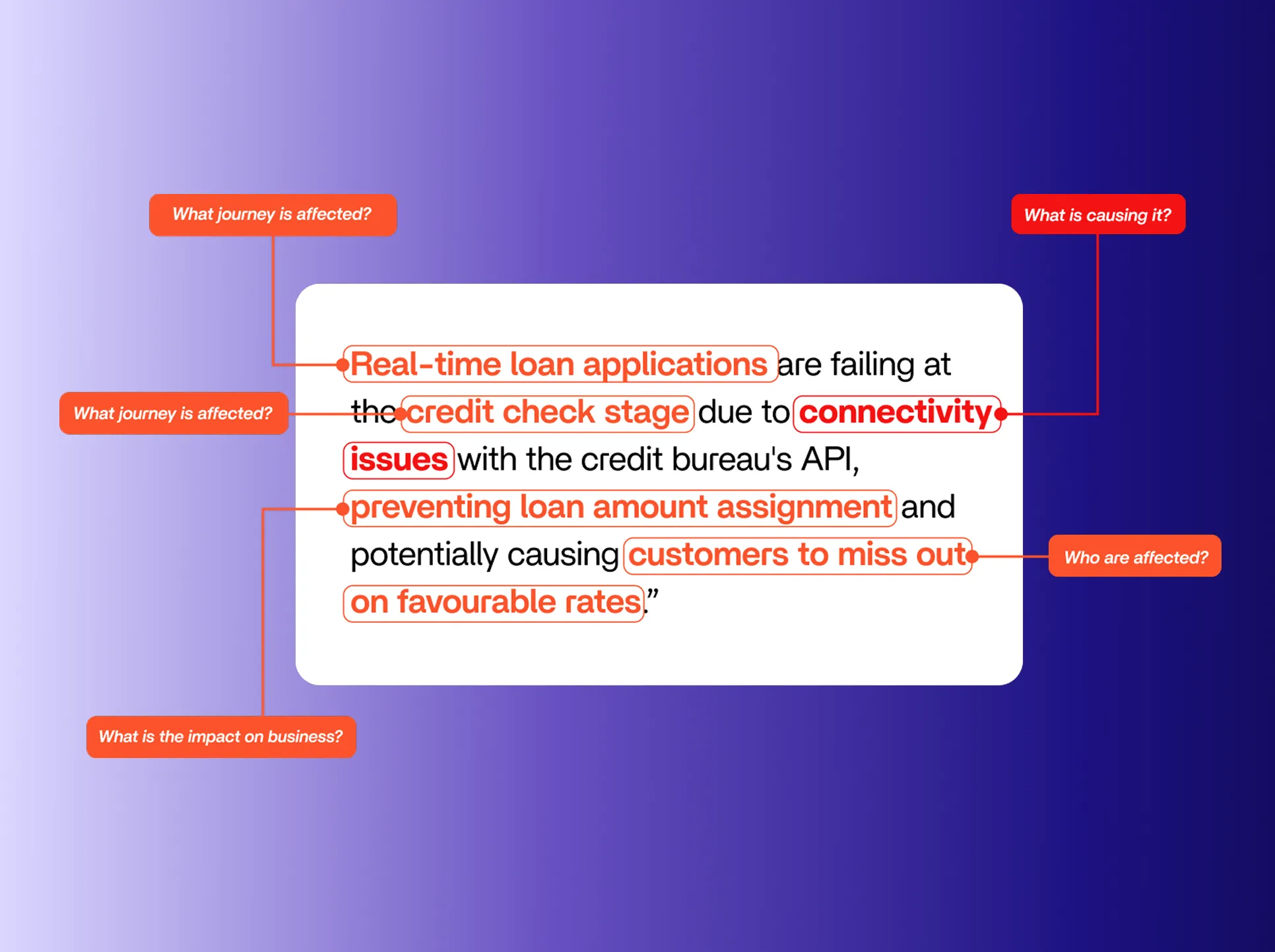 What journey is affected?

What is causing it?

What journey is affected?

Real-time loan applications are failing at the credit check stage due to connectivity issues with the credit bureau's API, preventing loan amount assignment and potentially causing customers to miss out on favourable rates.”

Who are affected?

What is the impact on business?